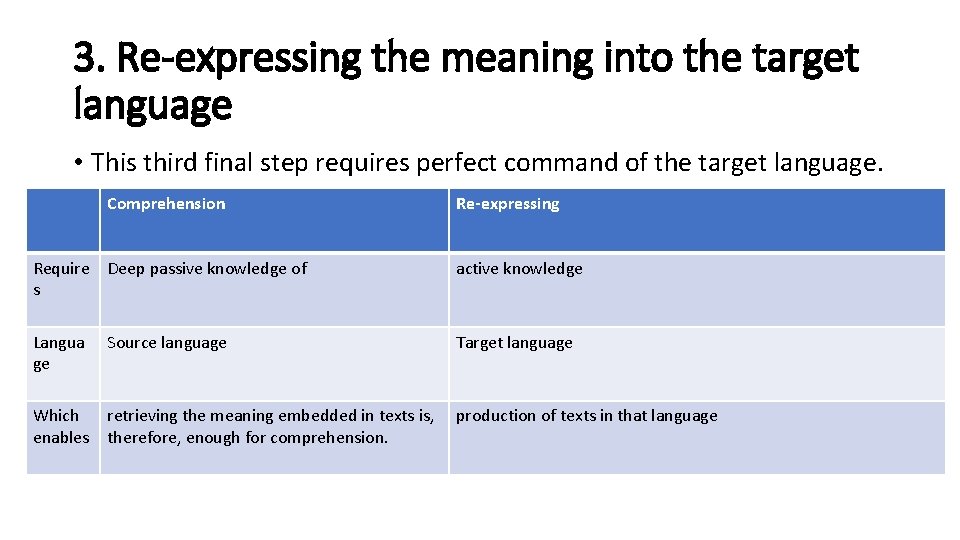 3. Re-expressing the meaning into the target language

• This third final step requires perfect command of the target language.

| | Comprehension | Re-expressing |
|---|---|---|
| Requires | Deep passive knowledge of | active knowledge |
| Language | Source language | Target language |
| Which enables | retrieving the meaning embedded in texts is, therefore, enough for comprehension. | production of texts in that language |